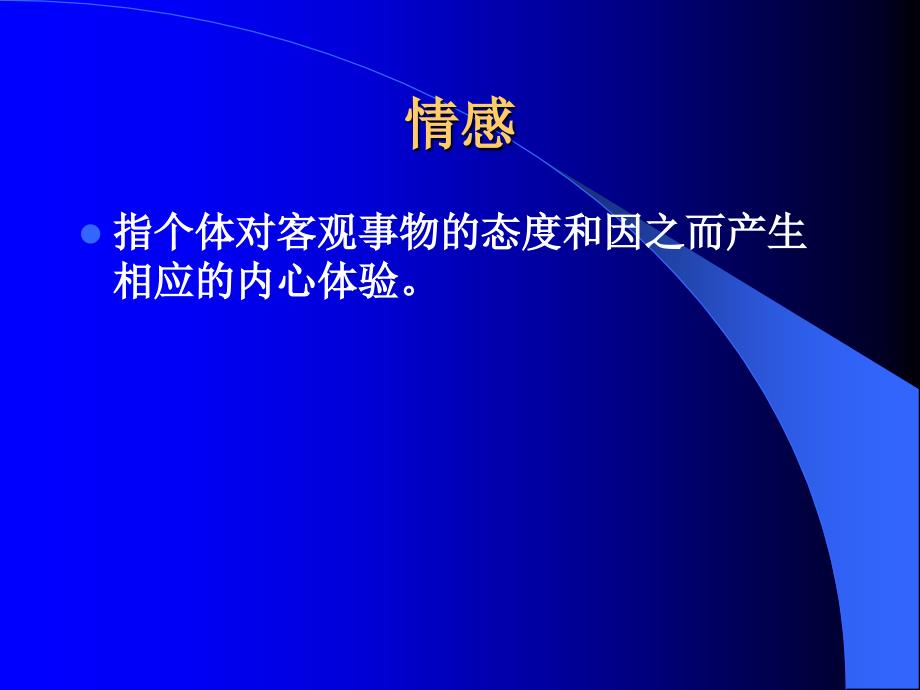 情感

指个体对客观事物的态度和因之而产生相应的内心体验。